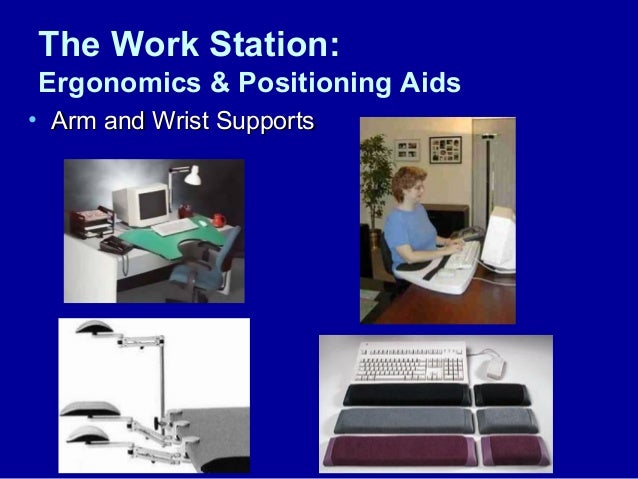 The Work Station:
Ergonomics & Positioning Aids

• Arm and Wrist Supports